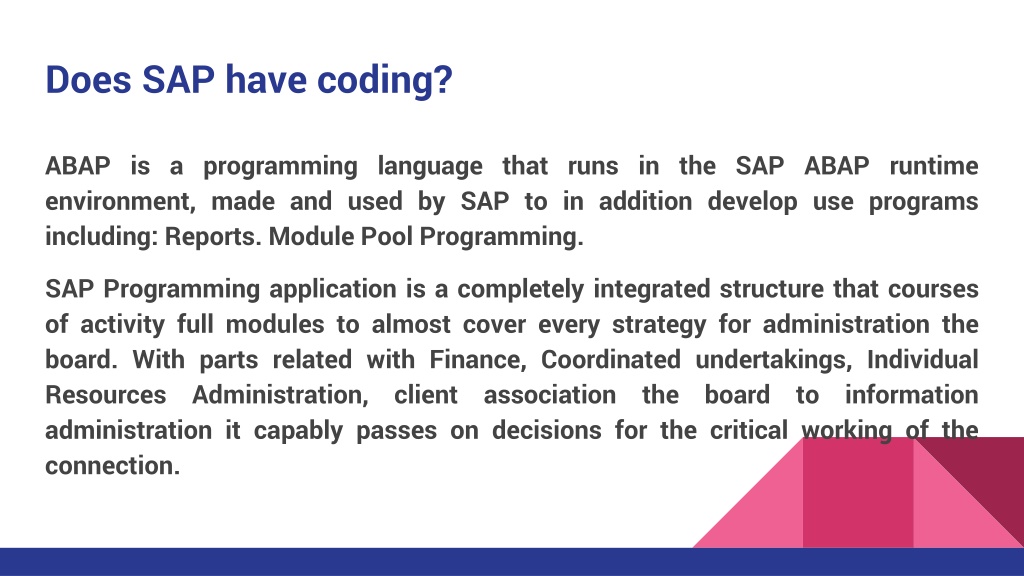 Does SAP have coding?

ABAP is a programming language that runs in the SAP ABAP runtime environment, made and used by SAP to in addition develop use programs including: Reports. Module Pool Programming.

SAP Programming application is a completely integrated structure that courses of activity full modules to almost cover every strategy for administration the board. With parts related with Finance, Coordinated undertakings, Individual Resources Administration, client association the board to information administration it capably passes on decisions for the critical working of the connection.